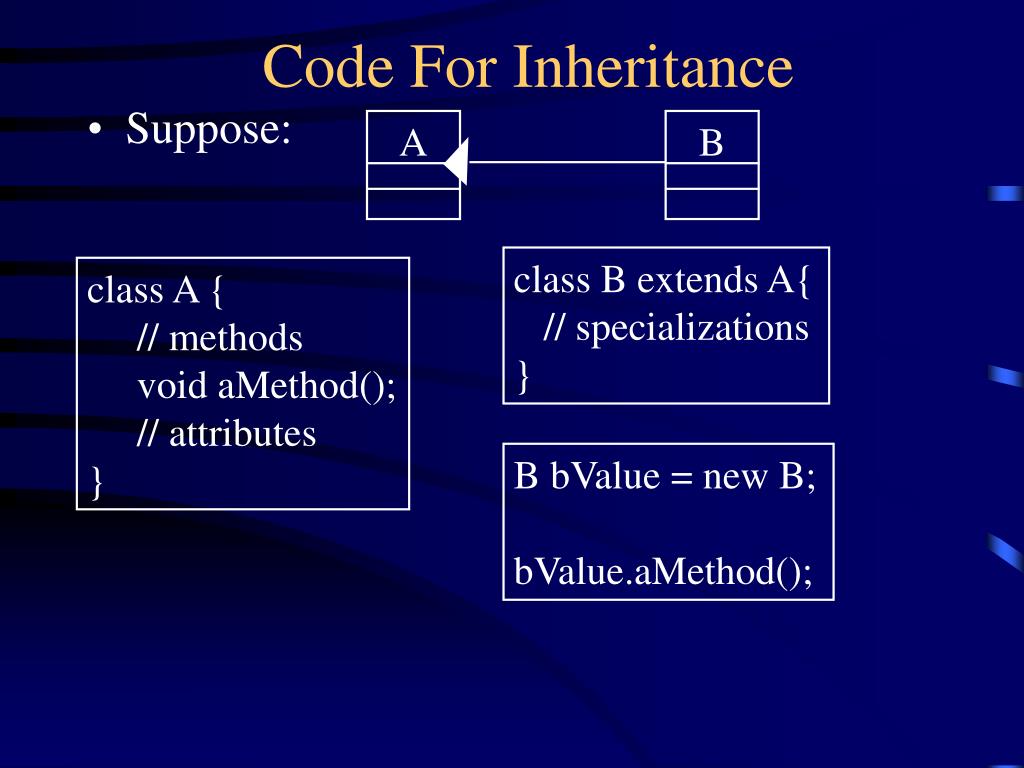 Code For Inheritance

• Suppose:

A

B

class A {
// methods
void aMethod();
// attributes
}

class B extends A{
// specializations
}

B bValue = new B;

bValue.aMethod();